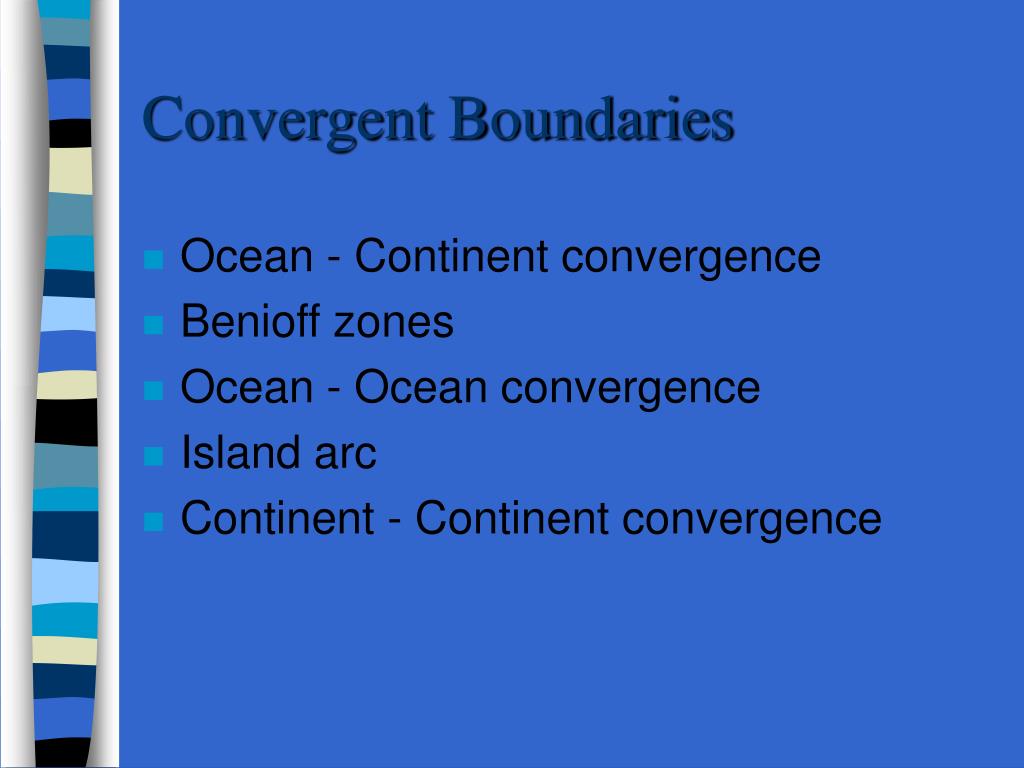 Convergent Boundaries

- Ocean - Continent convergence
- Benioff zones
- Ocean - Ocean convergence
- Island arc
- Continent - Continent convergence